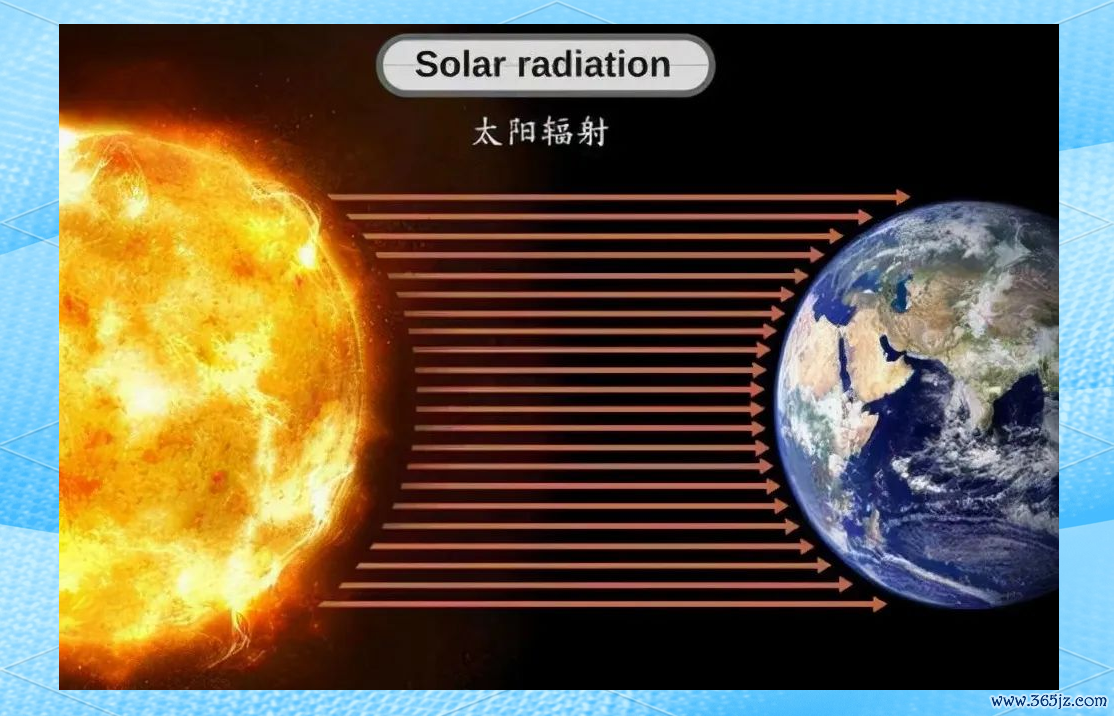 Solar radiation

太阳辐射

www.365jz.com